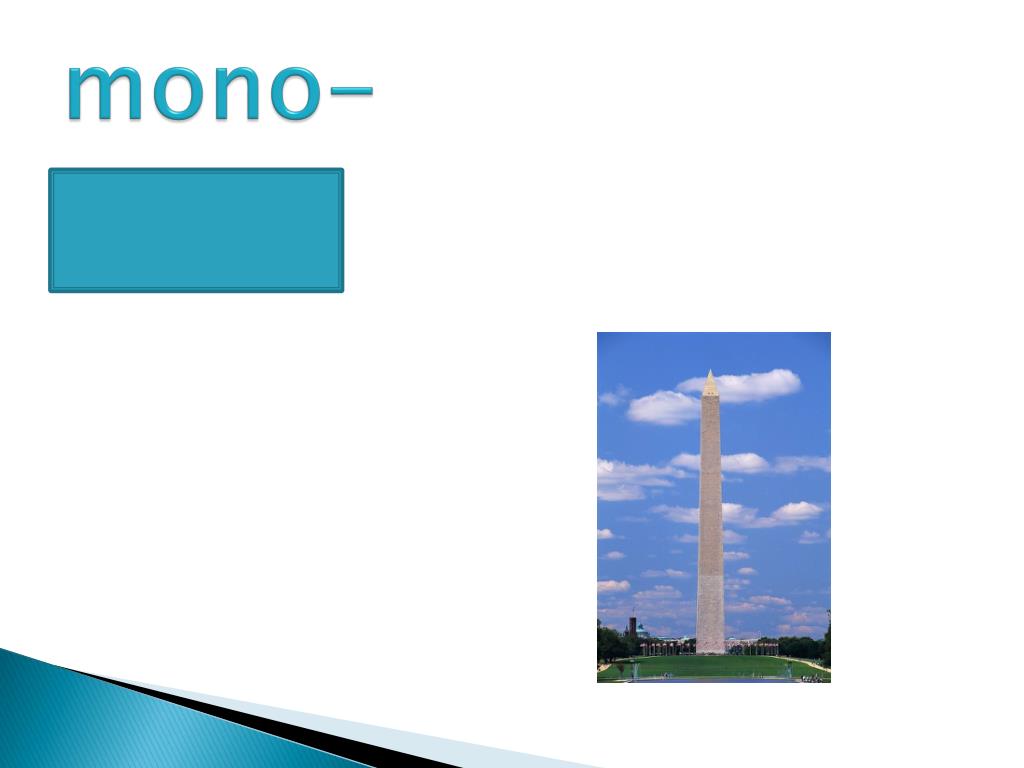 mono-